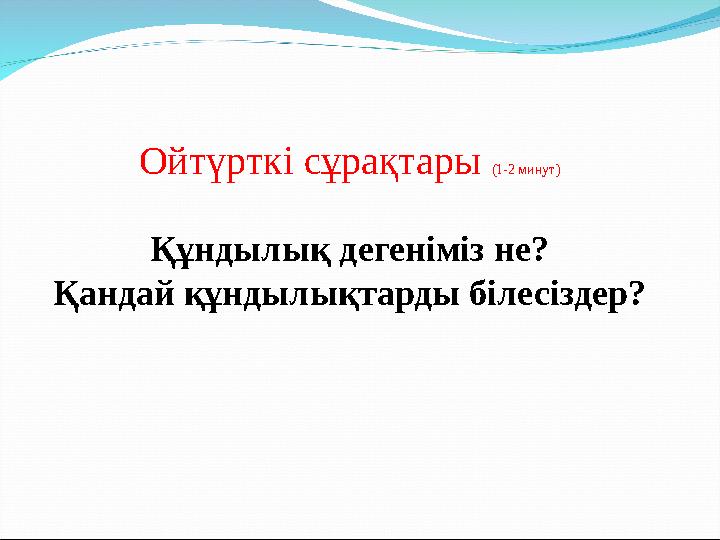 Ойтүрткі сұрақтары (1-2 минут)

Құндылық дегеніміз не?
Қандай құндылықтарды білесіздер?